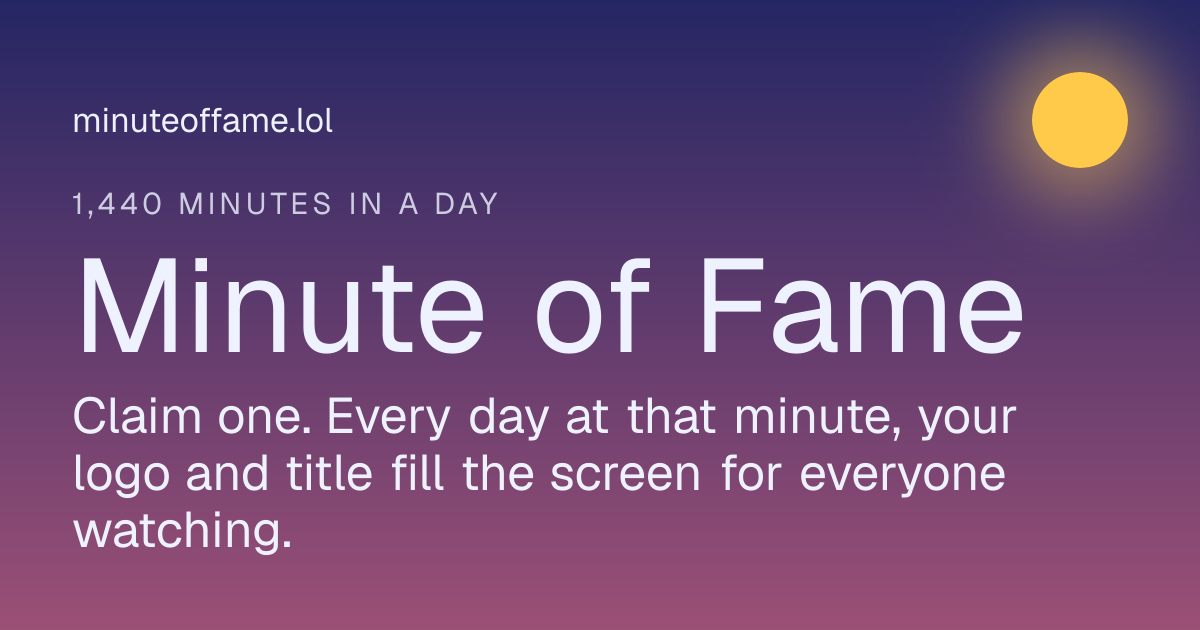 minuteoffame.lol

1,440 MINUTES IN A DAY

Minute of Fame

Claim one. Every day at that minute, your logo and title fill the screen for everyone watching.